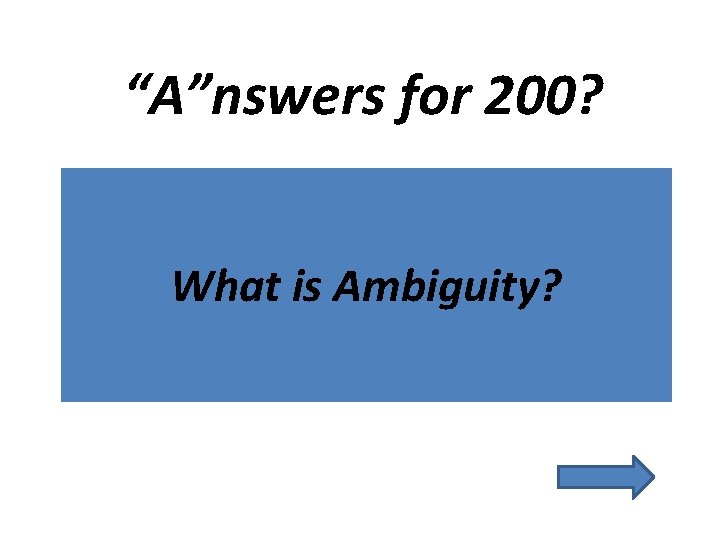 “A”nswers for 200?

What is Ambiguity?